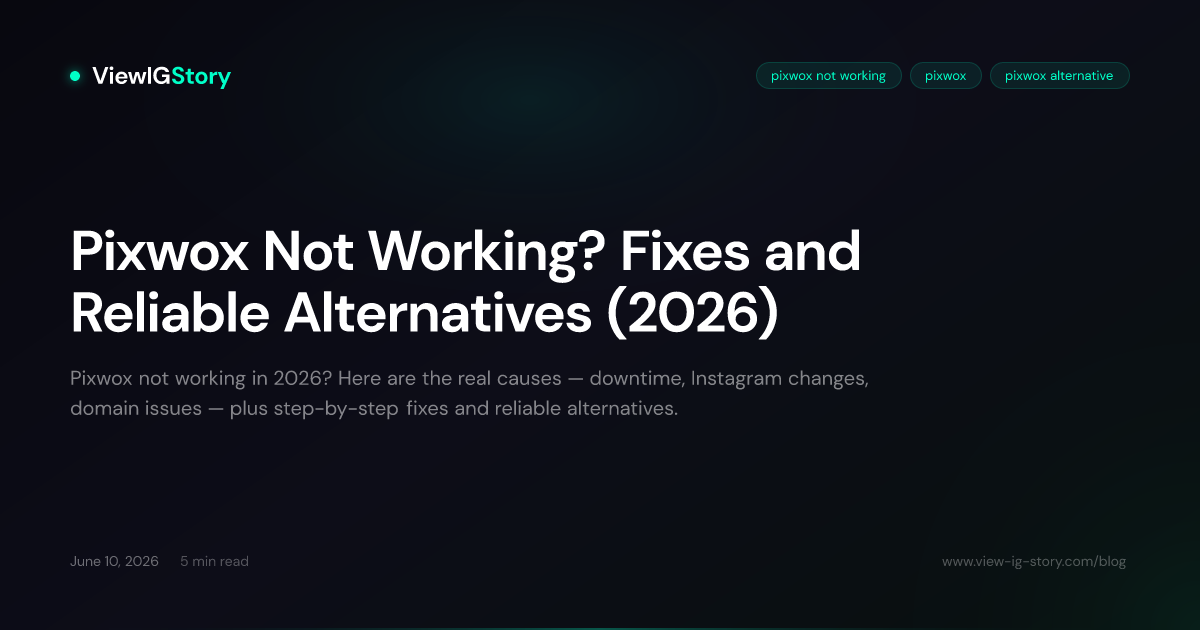 ViewIGStory

pixwox not working
pixwox
pixwox alternative

Pixwox Not Working? Fixes and Reliable Alternatives (2026)

Pixwox not working in 2026? Here are the real causes — downtime, Instagram changes, domain issues — plus step-by-step fixes and reliable alternatives.

June 10, 2026
5 min read

www.view-ig-story.com/blog